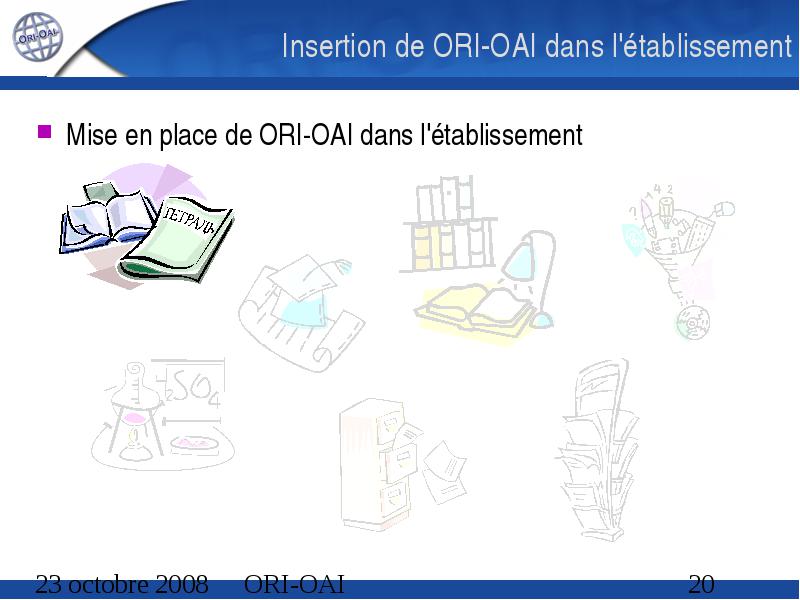 ORI-OAI

Insertion de ORI-OAI dans l'établissement

Mise en place de ORI-OAI dans l'établissement

ТЕТРАДЬ

$H_2SO_4$

23 octobre 2008 ORI-OAI 20